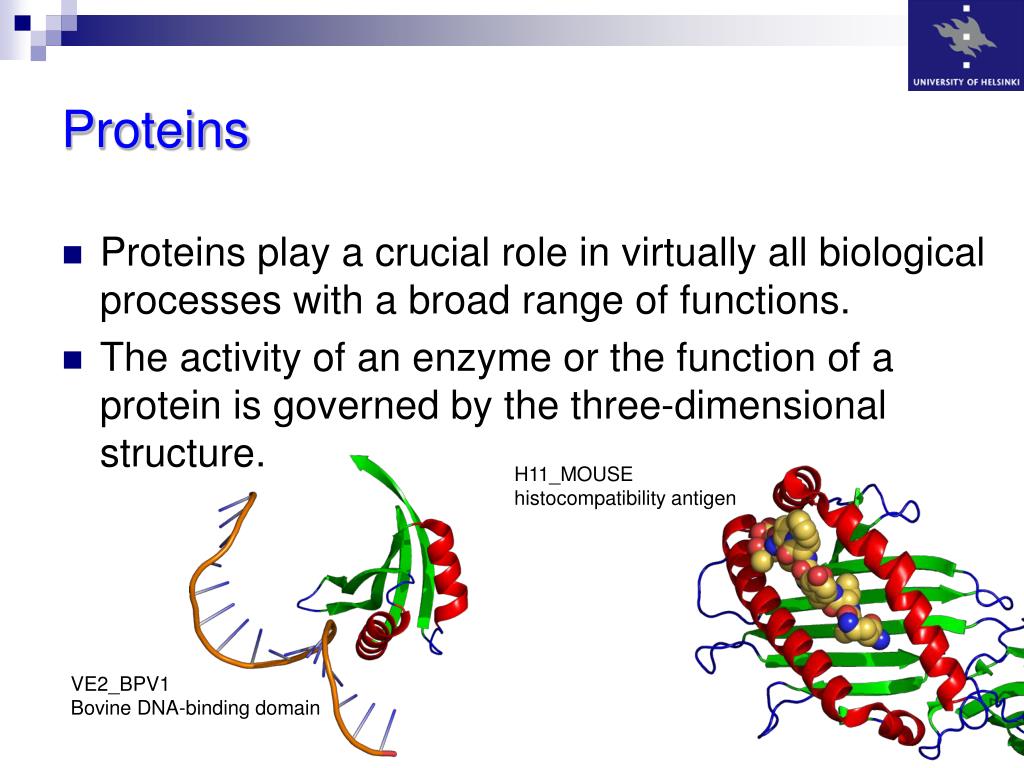 UNIVERSITY OF HELSINKI

Proteins

Proteins play a crucial role in virtually all biological processes with a broad range of functions.

The activity of an enzyme or the function of a protein is governed by the three-dimensional structure.

H11_MOUSE
histocompatibility antigen

VE2_BPV1
Bovine DNA-binding domain